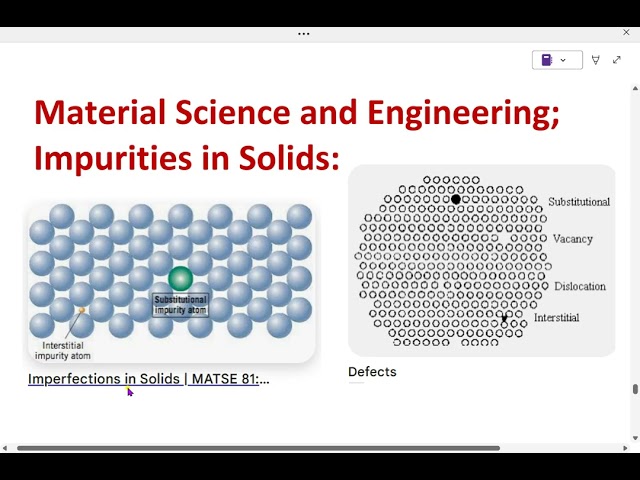 ...

Material Science and Engineering; Impurities in Solids:

Substitutional impurity atom

Interstitial impurity atom

Imperfections in Solids | MATSE 81:...

Substitutional

Vacancy

Dislocation

Interstitial

Defects